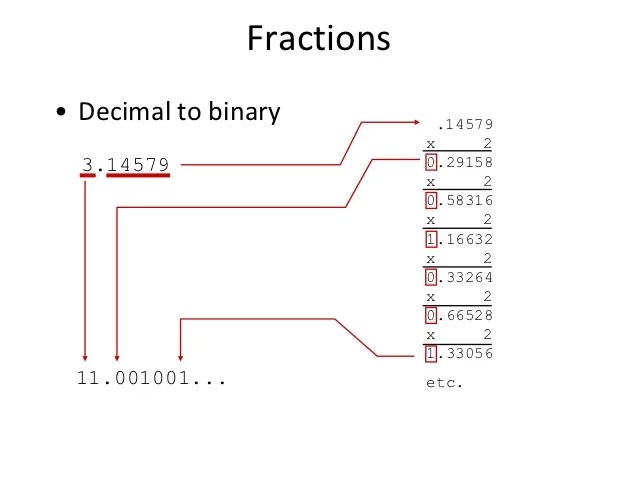 Fractions

• Decimal to binary

3.14579

11.001001...

.14579
x 2
0.29158
x 2
0.58316
x 2
1.16632
x 2
0.33264
x 2
0.66528
x 2
1.33056
etc.